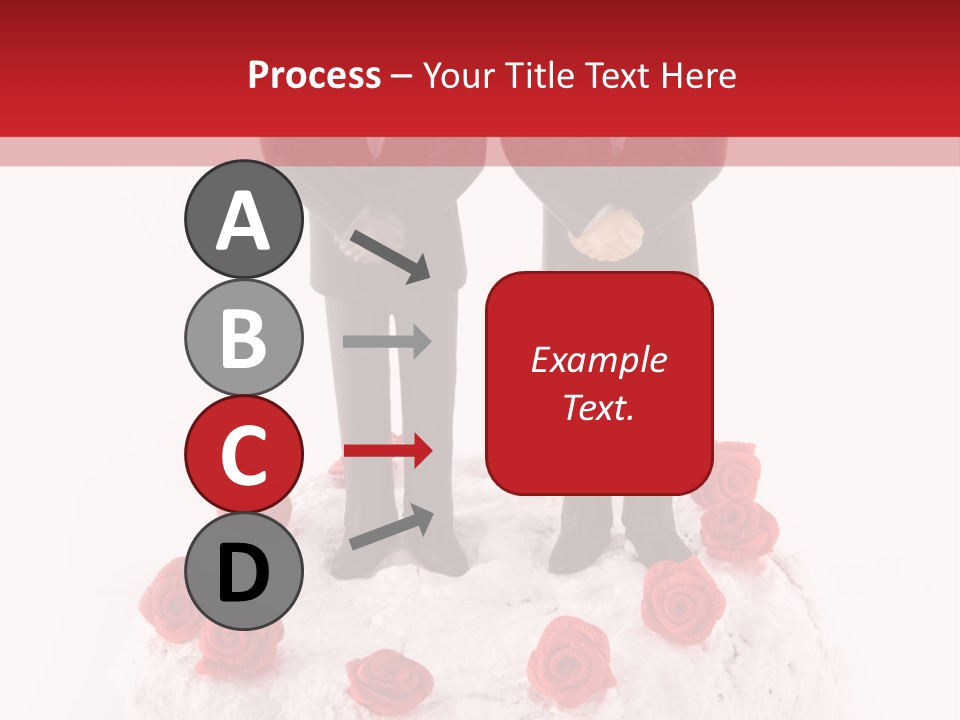 Process – Your Title Text Here

A

B

C

D

Example Text.